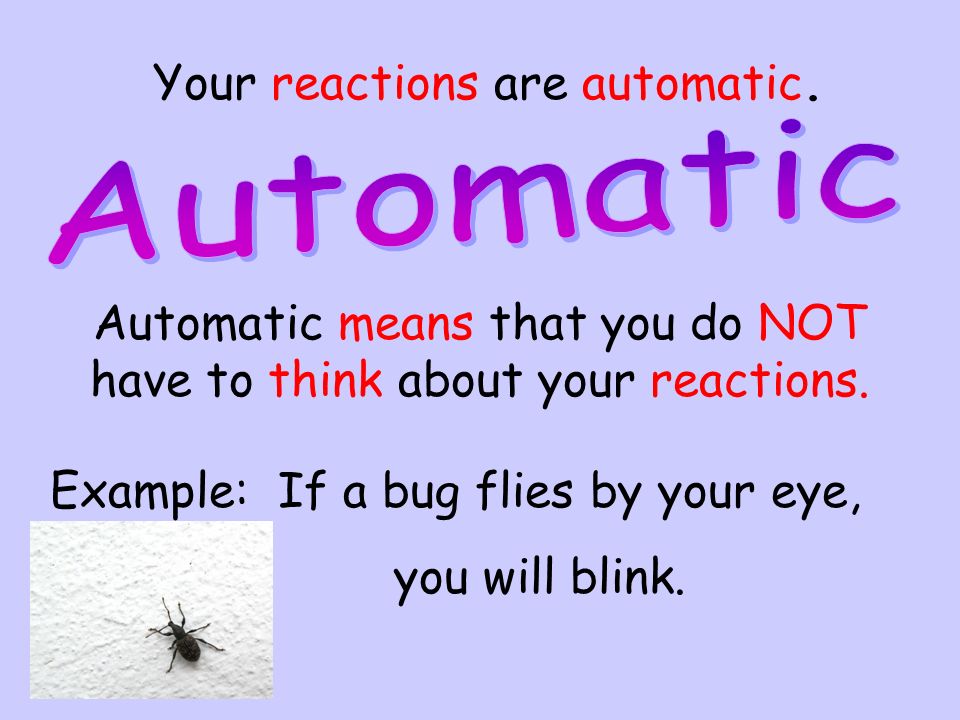 Your reactions are automatic.

Automatic

Automatic means that you do NOT have to think about your reactions.

Example: If a bug flies by your eye, you will blink.